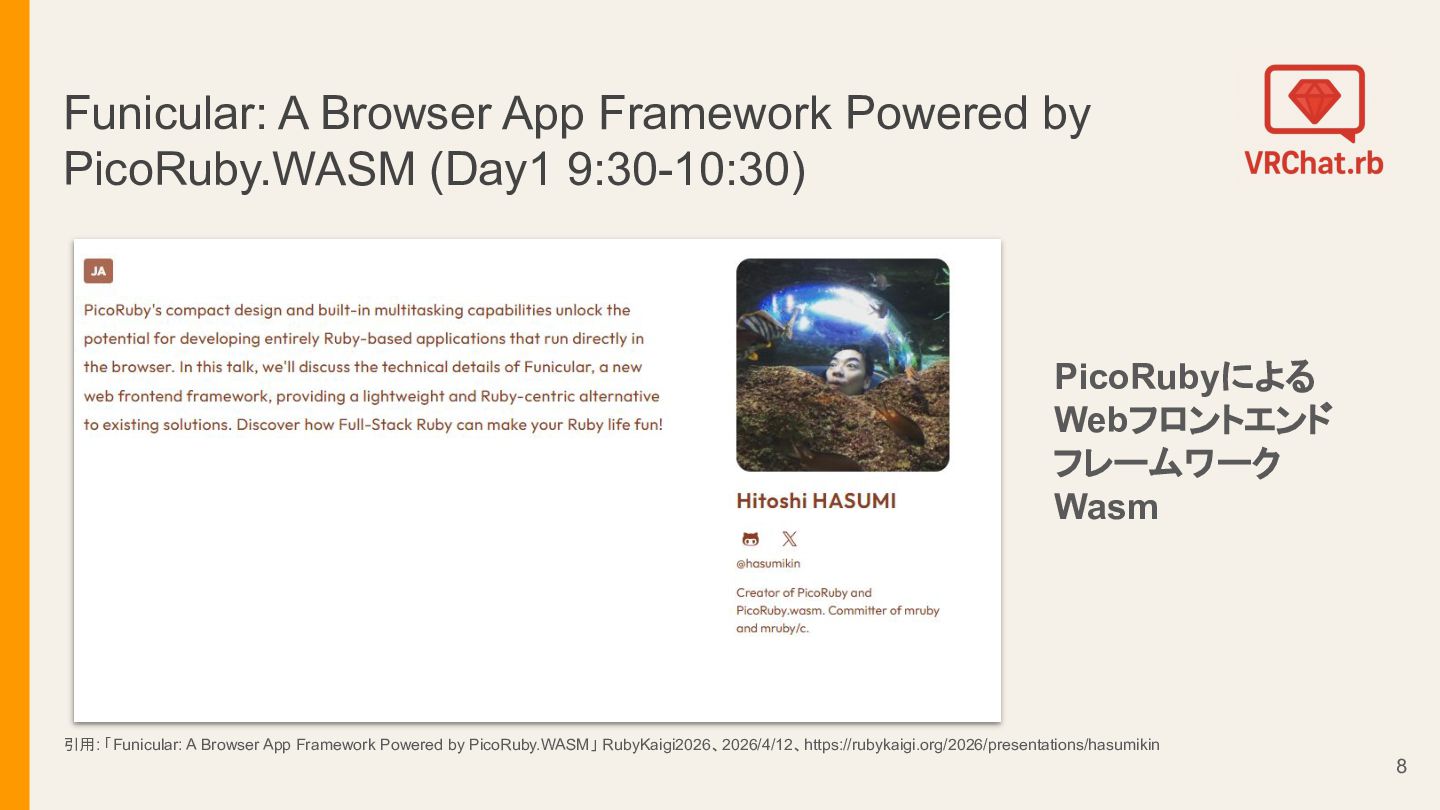 Funicular: A Browser App Framework Powered by PicoRuby.WASM (Day1 9:30-10:30)

VRChat.rb

JA

PicoRuby's compact design and built-in multitasking capabilities unlock the potential for developing entirely Ruby-based applications that run directly in the browser. In this talk, we'll discuss the technical details of Funicular, a new web frontend framework, providing a lightweight and Ruby-centric alternative to existing solutions. Discover how Full-Stack Ruby can make your Ruby life fun!

Hitoshi HASUMI

@hasumikin

Creator of PicoRuby and PicoRuby.wasm. Committer of mruby and mruby/c.

PicoRubyによる
Webフロントエンド
フレームワーク
Wasm

引用:「Funicular: A Browser App Framework Powered by PicoRuby.WASM」RubyKaigi2026、2026/4/12、https://rubykaigi.org/2026/presentations/hasumikin

8